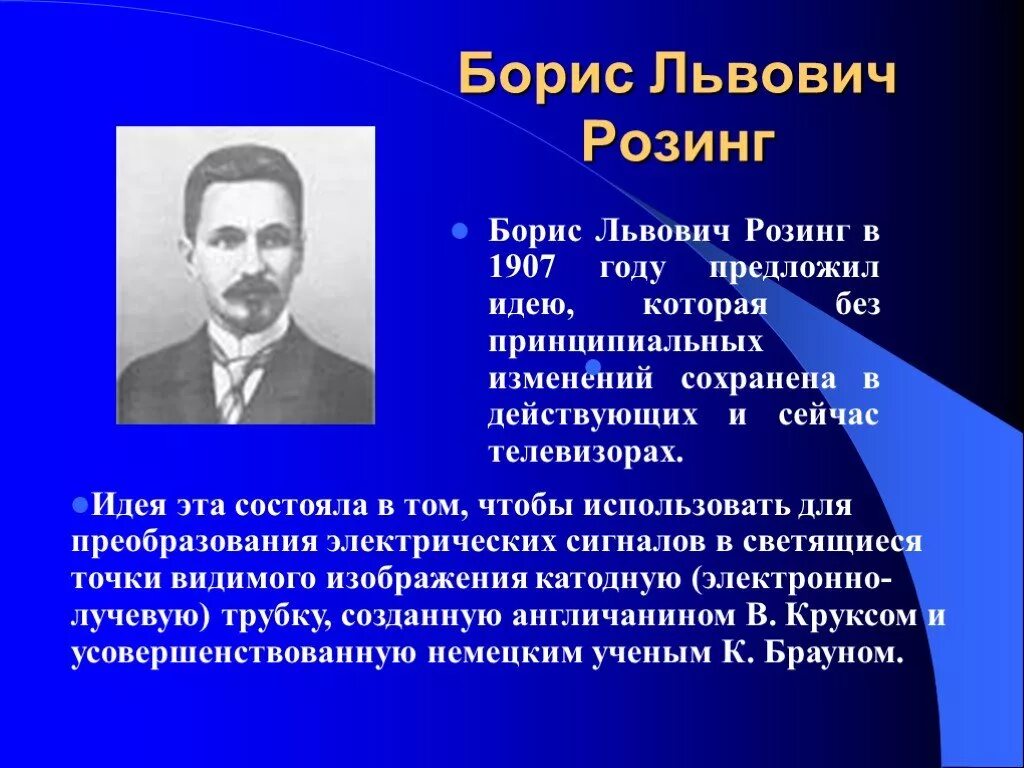 Борис Львович Розинг

Борис Львович Розинг в 1907 году предложил идею, которая без принципиальных изменений сохранена в действующих и сейчас телевизорах.

Идея эта состояла в том, чтобы использовать для преобразования электрических сигналов в светящиеся точки видимого изображения катодную (электронно-лучевую) трубку, созданную англичанином В. Круксом и усовершенствованную немецким ученым К. Брауном.